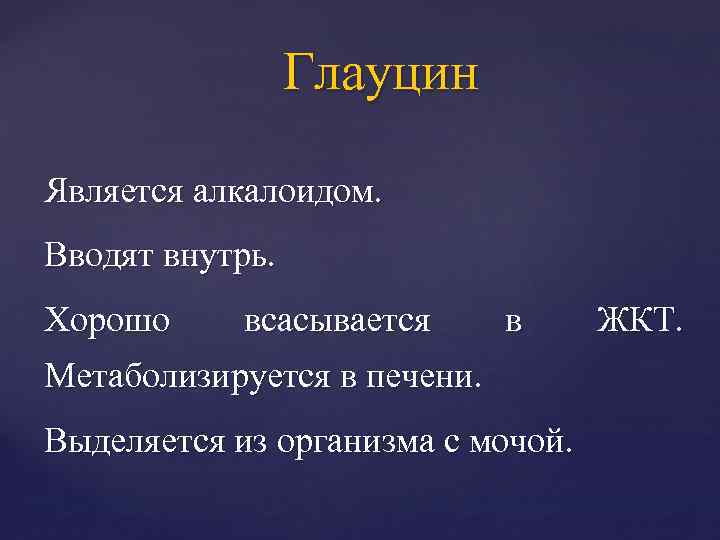 Глауцин

Является алкалоидом.

Вводят внутрь.

Хорошо всасывается в ЖКТ. Метаболизируется в печени.

Выделяется из организма с мочой.